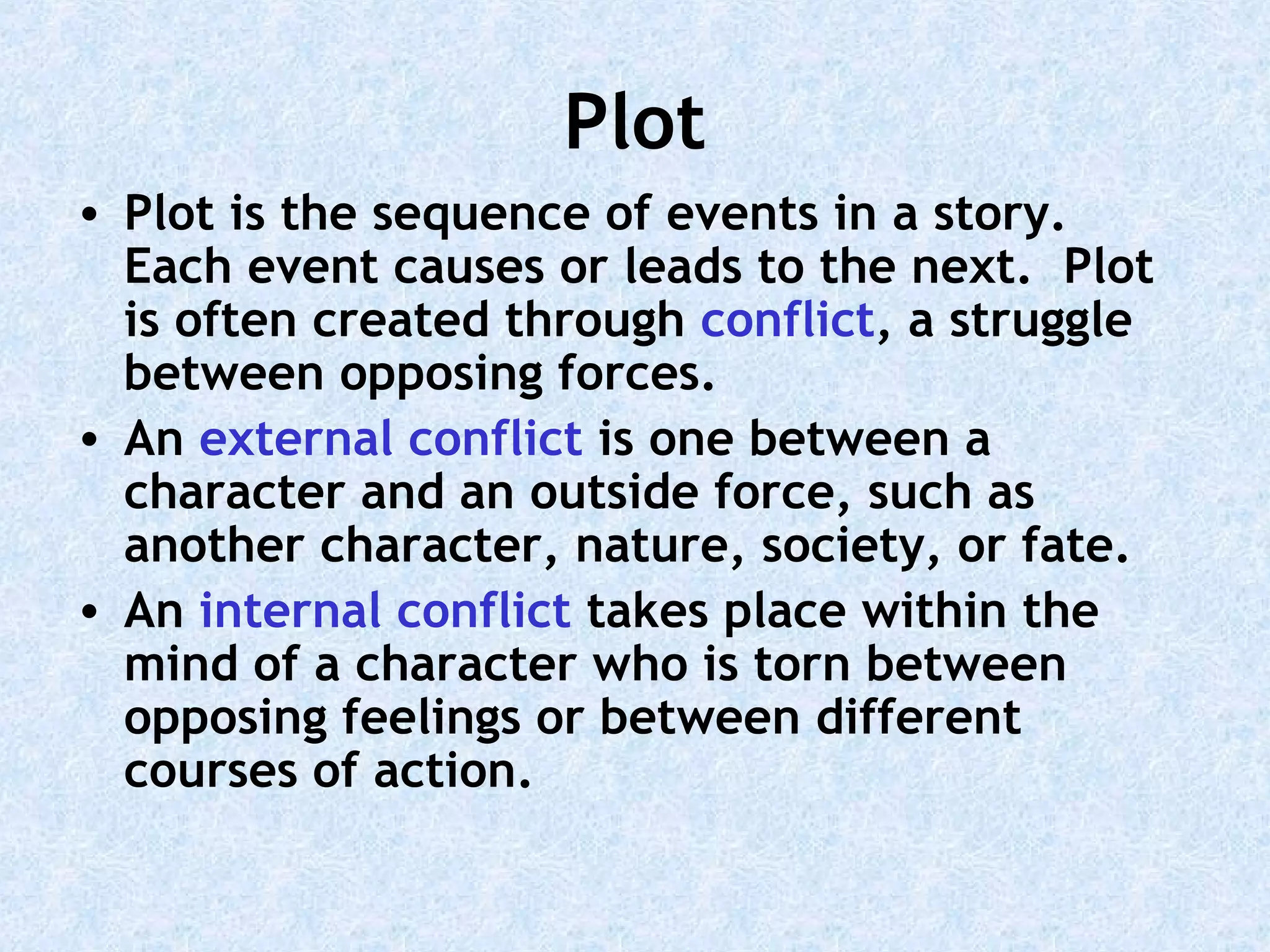 Plot

• Plot is the sequence of events in a story. Each event causes or leads to the next. Plot is often created through conflict, a struggle between opposing forces.
• An external conflict is one between a character and an outside force, such as another character, nature, society, or fate.
• An internal conflict takes place within the mind of a character who is torn between opposing feelings or between different courses of action.